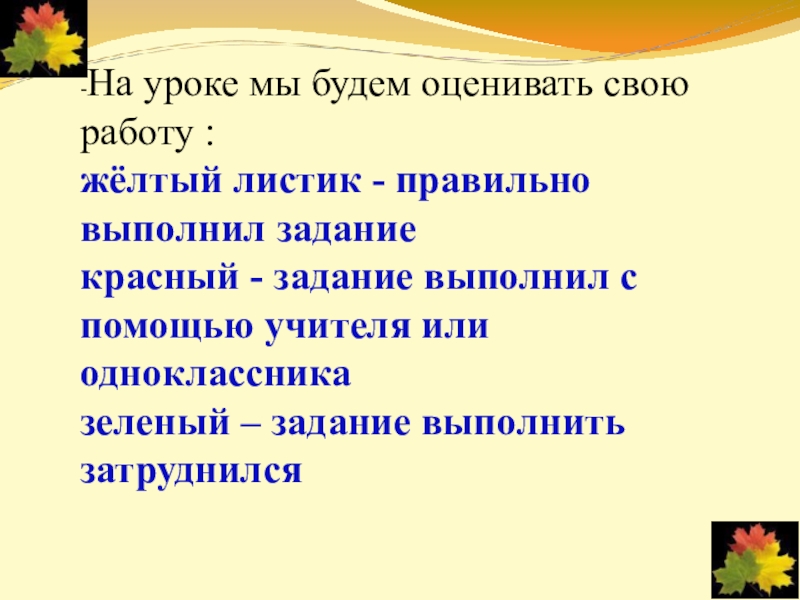 -На уроке мы будем оценивать свою работу :
жёлтый листик - правильно выполнил задание
красный - задание выполнил с помощью учителя или одноклассника
зеленый – задание выполнить затруднился